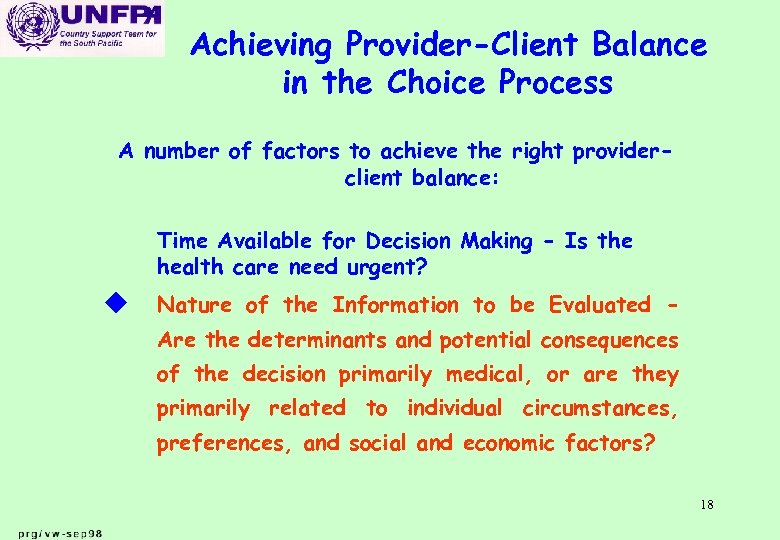 UNFPA
Country Support Team for the South Pacific

Achieving Provider-Client Balance in the Choice Process

A number of factors to achieve the right provider-client balance:

Time Available for Decision Making - Is the health care need urgent?

Nature of the Information to be Evaluated - Are the determinants and potential consequences of the decision primarily medical, or are they primarily related to individual circumstances, preferences, and social and economic factors?

18

prg/vw-sep98